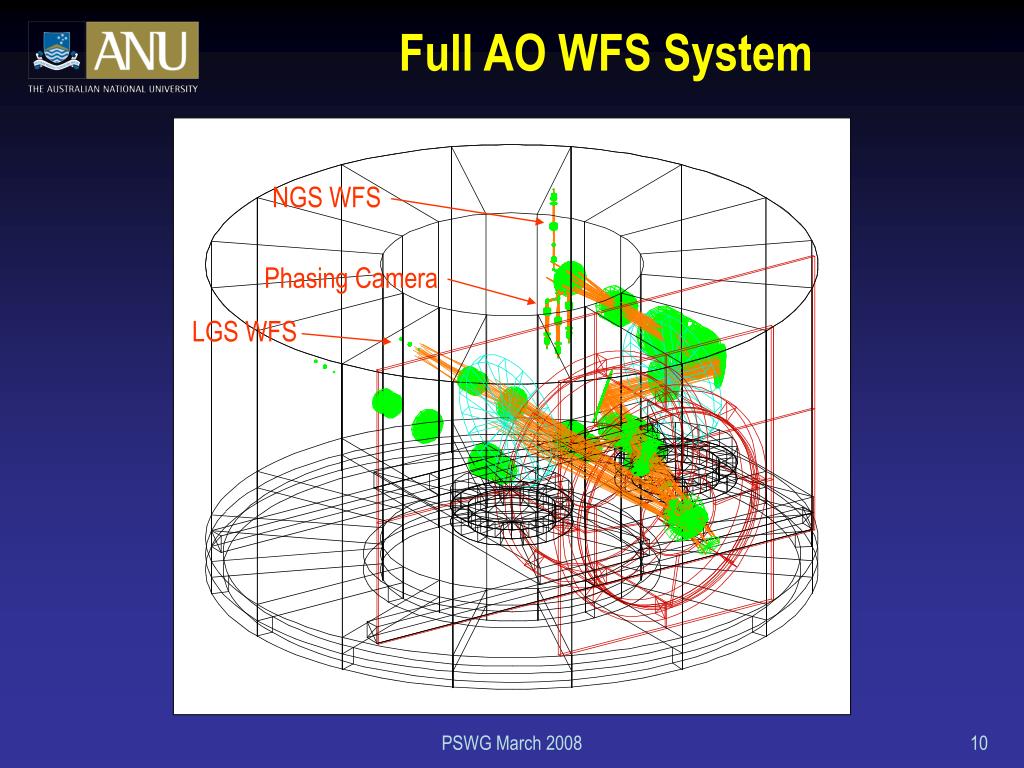 ANU
THE AUSTRALIAN NATIONAL UNIVERSITY

Full AO WFS System

NGS WFS
Phasing Camera
LGS WFS

PSWG March 2008

10